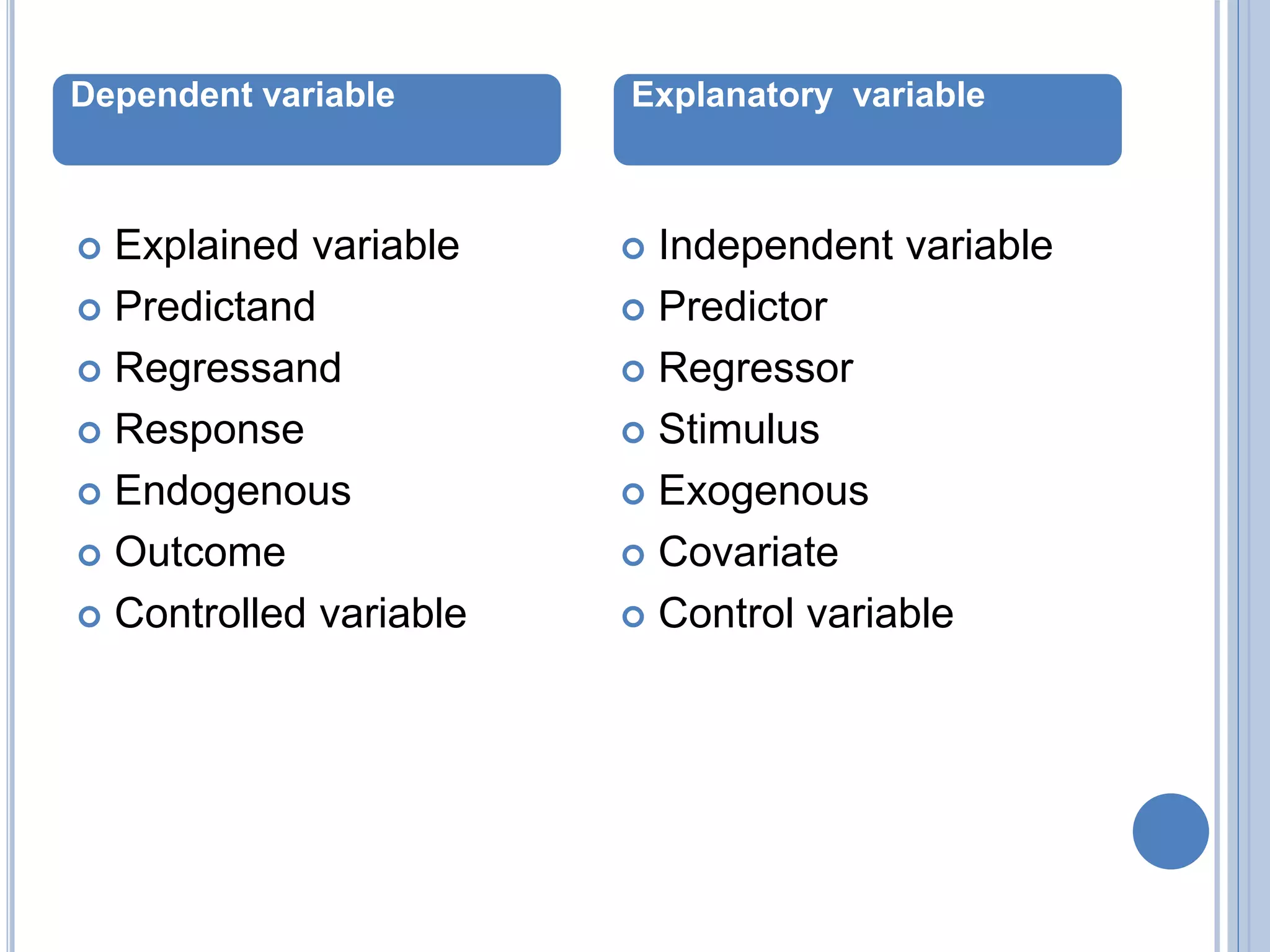 Dependent variable

Explained variable
Predictand
Regressand
Response
Endogenous
Outcome
Controlled variable

Explanatory variable

Independent variable
Predictor
Regressor
Stimulus
Exogenous
Covariate
Control variable